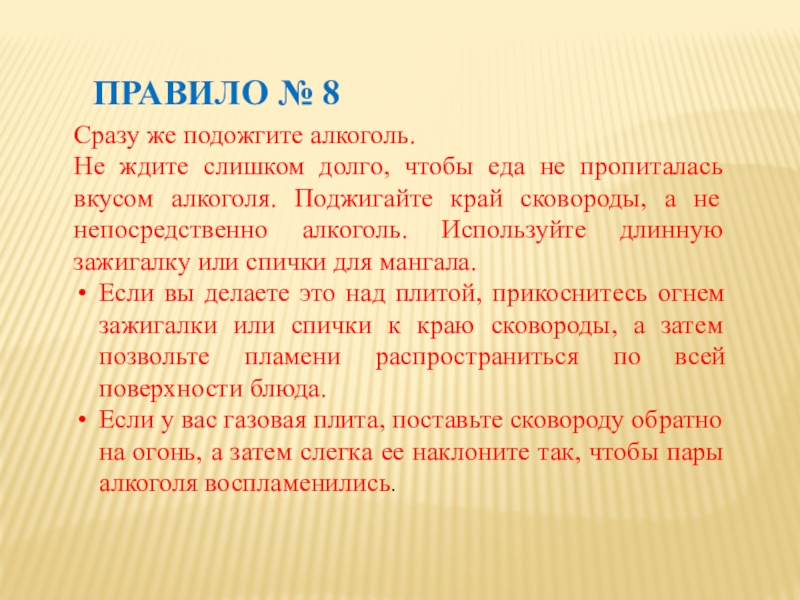 ПРАВИЛО № 8

Сразу же подожгите алкоголь.
Не ждите слишком долго, чтобы еда не пропиталась вкусом алкоголя. Поджигайте край сковороды, а не непосредственно алкоголь. Используйте длинную зажигалку или спички для мангала.

• Если вы делаете это над плитой, прикоснитесь огнем зажигалки или спички к краю сковороды, а затем позвольте пламени распространиться по всей поверхности блюда.
• Если у вас газовая плита, поставьте сковороду обратно на огонь, а затем слегка ее наклоните так, чтобы пары алкоголя воспламенились.